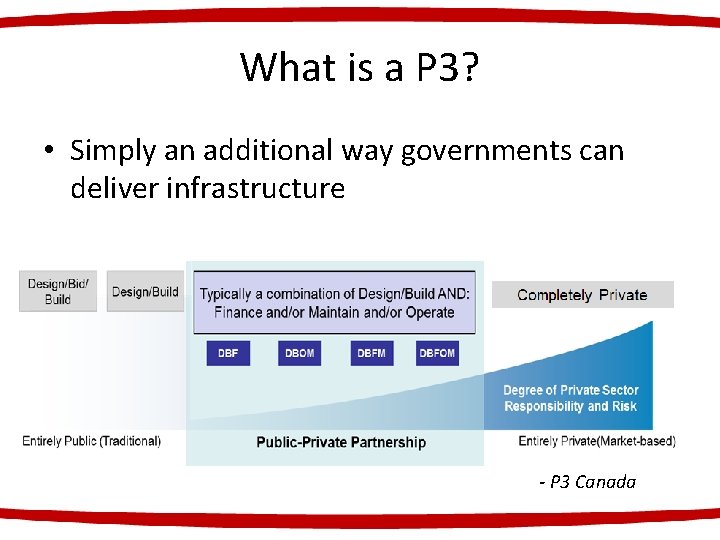 What is a P3?

• Simply an additional way governments can deliver infrastructure

Design/Bid/ Build

Design/Build

Typically a combination of Design/Build AND: Finance and/or Maintain and/or Operate

Completely Private

DBF

DBOM

DBFM

DBFOM

Degree of Private Sector Responsibility and Risk

Entirely Public (Traditional)

Public-Private Partnership

Entirely Private(Market-based)

- P3 Canada